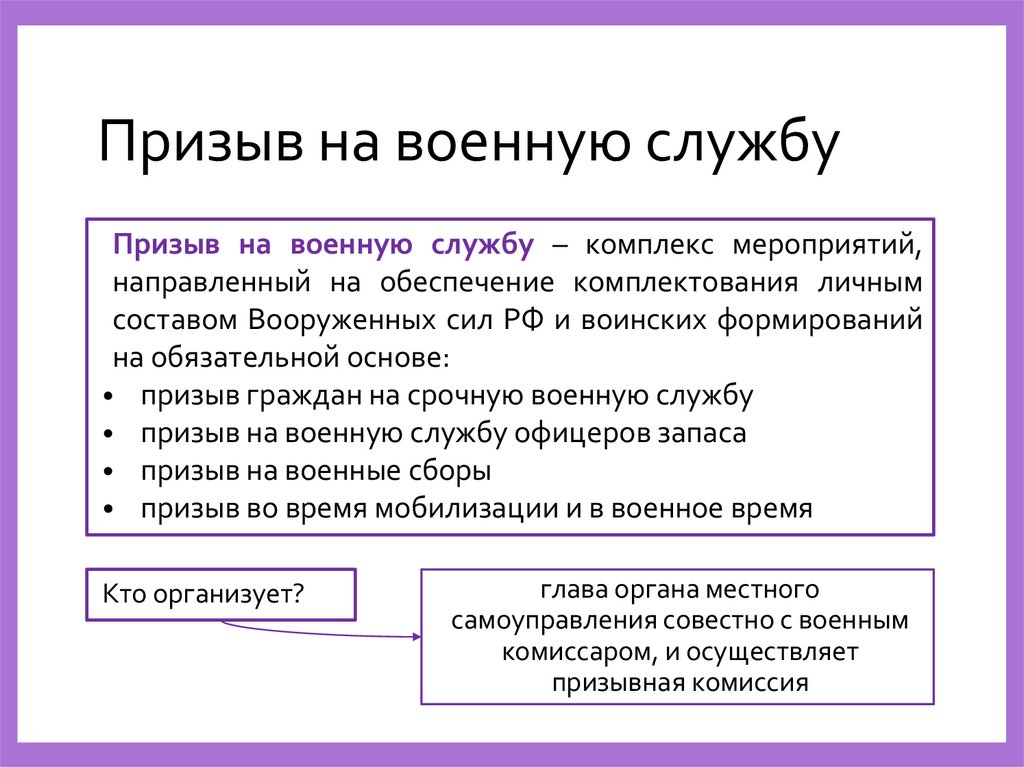 Призыв на военную службу

Призыв на военную службу – комплекс мероприятий, направленный на обеспечение комплектования личным составом Вооруженных сил РФ и воинских формирований на обязательной основе:
• призыв граждан на срочную военную службу
• призыв на военную службу офицеров запаса
• призыв на военные сборы
• призыв во время мобилизации и в военное время

Кто организует?

глава органа местного самоуправления совестно с военным комиссаром, и осуществляет призывная комиссия